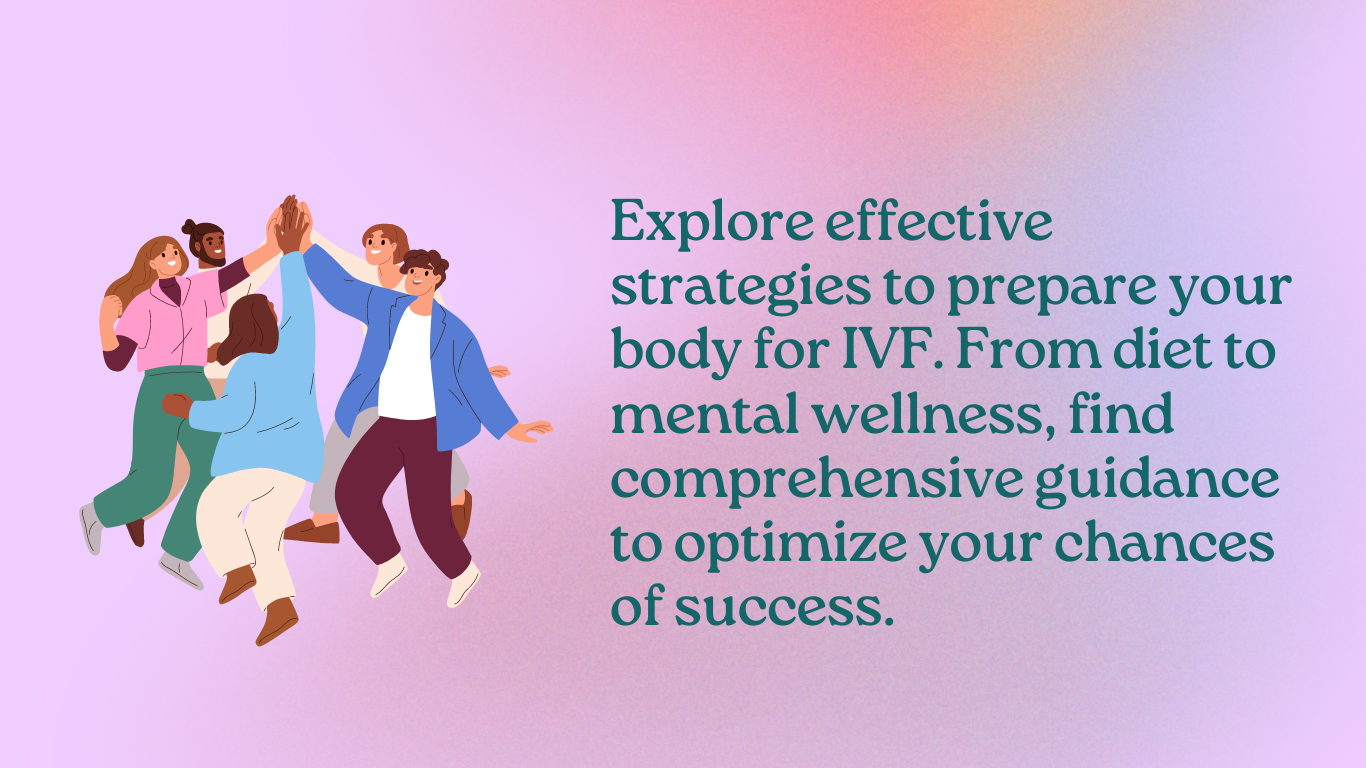 Explore effective strategies to prepare your body for IVF. From diet to mental wellness, find comprehensive guidance to optimize your chances of success.